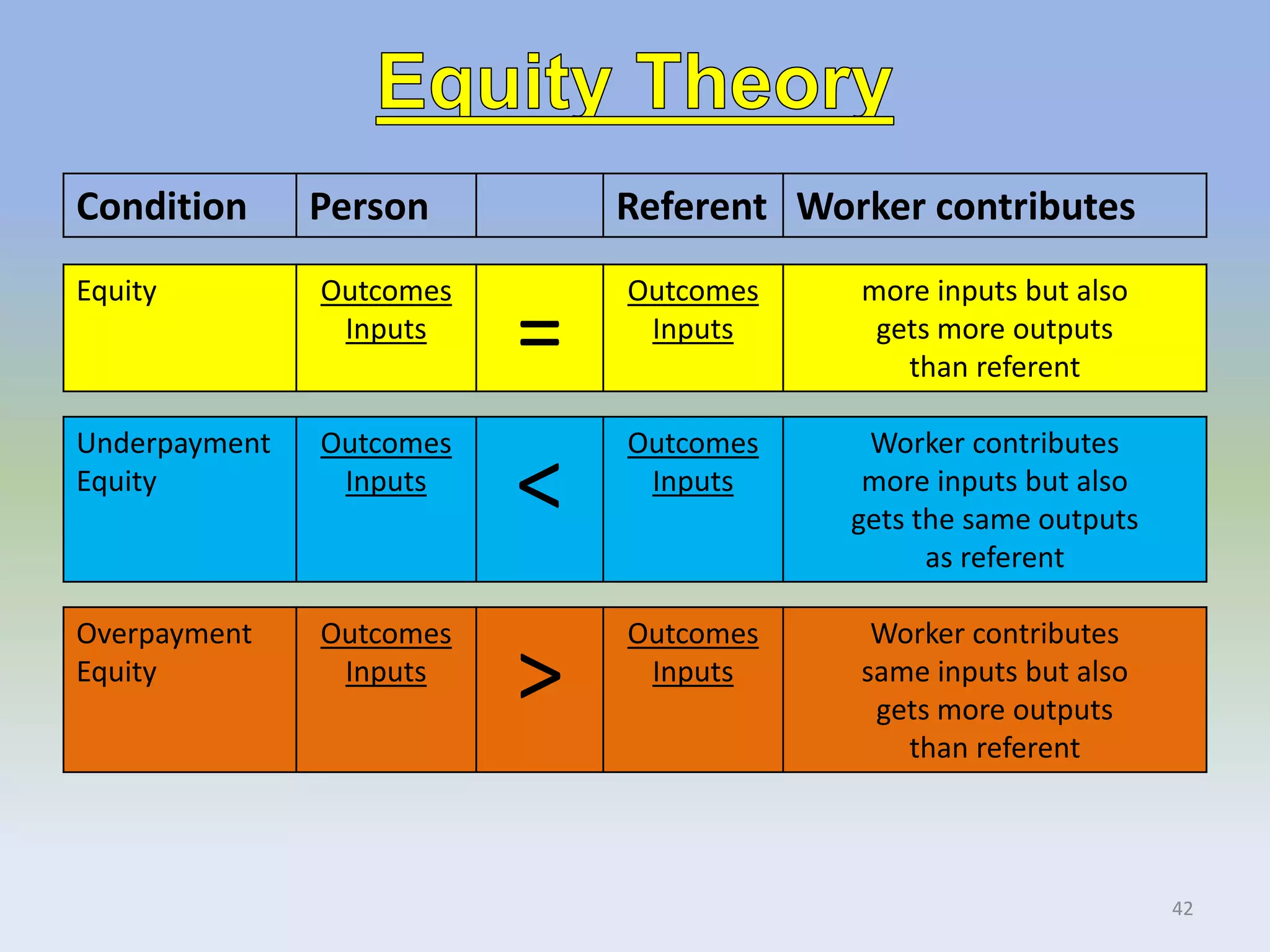 Equity Theory

| Condition | Person | | Referent | Worker contributes |
|---|---|---|---|---|
| Equity | Outcomes Inputs | = | Outcomes Inputs | more inputs but also gets more outputs than referent |
| Underpayment Equity | Outcomes Inputs | < | Outcomes Inputs | Worker contributes more inputs but also gets the same outputs as referent |
| Overpayment Equity | Outcomes Inputs | > | Outcomes Inputs | Worker contributes same inputs but also gets more outputs than referent |

42